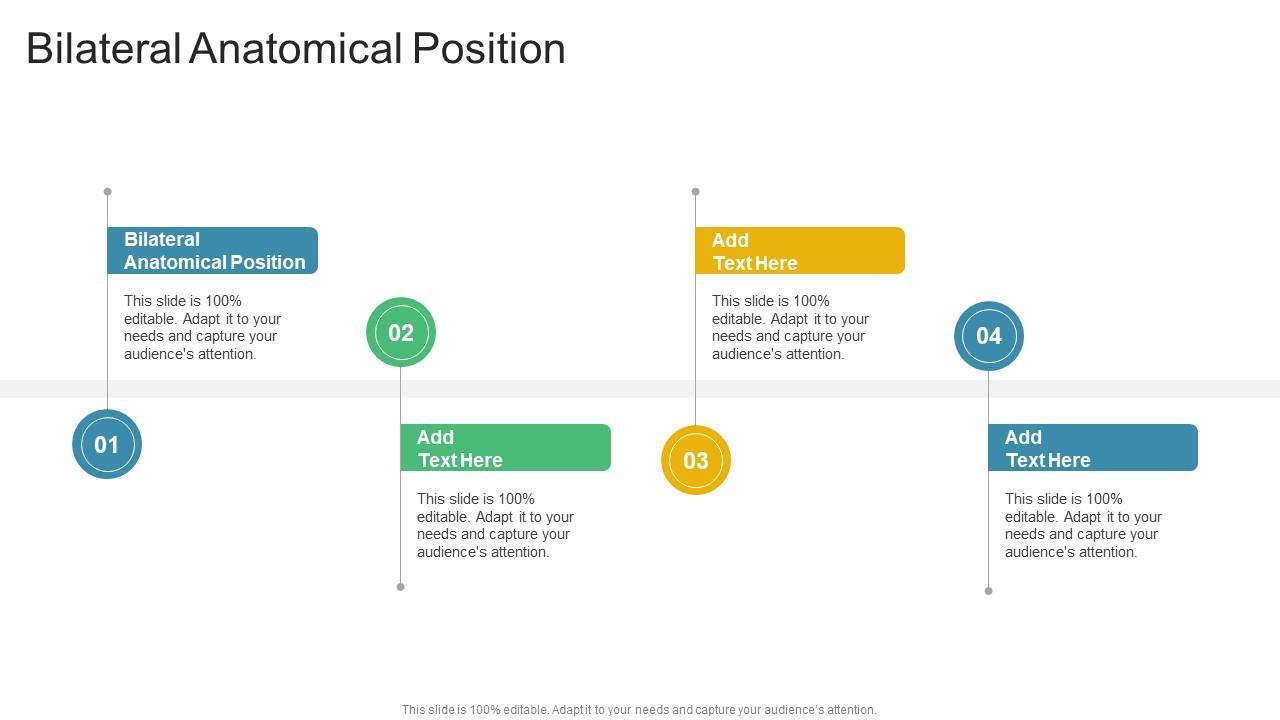 Bilateral Anatomical Position

Bilateral Anatomical Position

This slide is 100% editable. Adapt it to your needs and capture your audience's attention.

01

02

Add Text Here

This slide is 100% editable. Adapt it to your needs and capture your audience's attention.

Add Text Here

This slide is 100% editable. Adapt it to your needs and capture your audience's attention.

03

04

Add Text Here

This slide is 100% editable. Adapt it to your needs and capture your audience's attention.

This slide is 100% editable. Adapt it to your needs and capture your audience's attention.